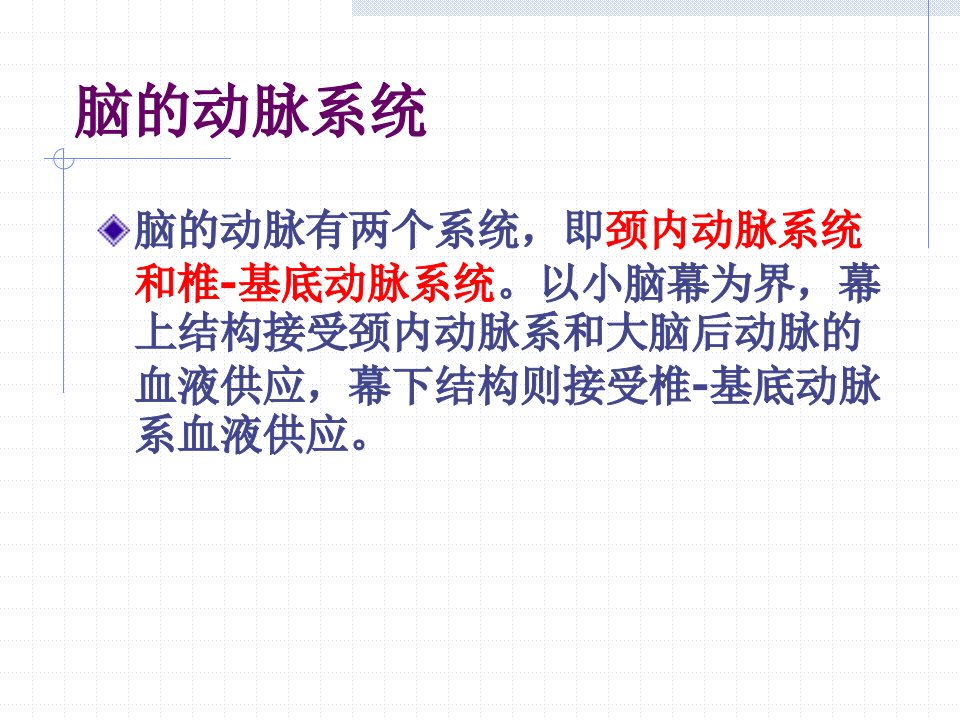 脑的动脉系统

脑的动脉有两个系统，即颈内动脉系统和椎-基底动脉系统。以小脑幕为界，幕上结构接受颈内动脉系和大脑后动脉的血液供应，幕下结构则接受椎-基底动脉系血液供应。